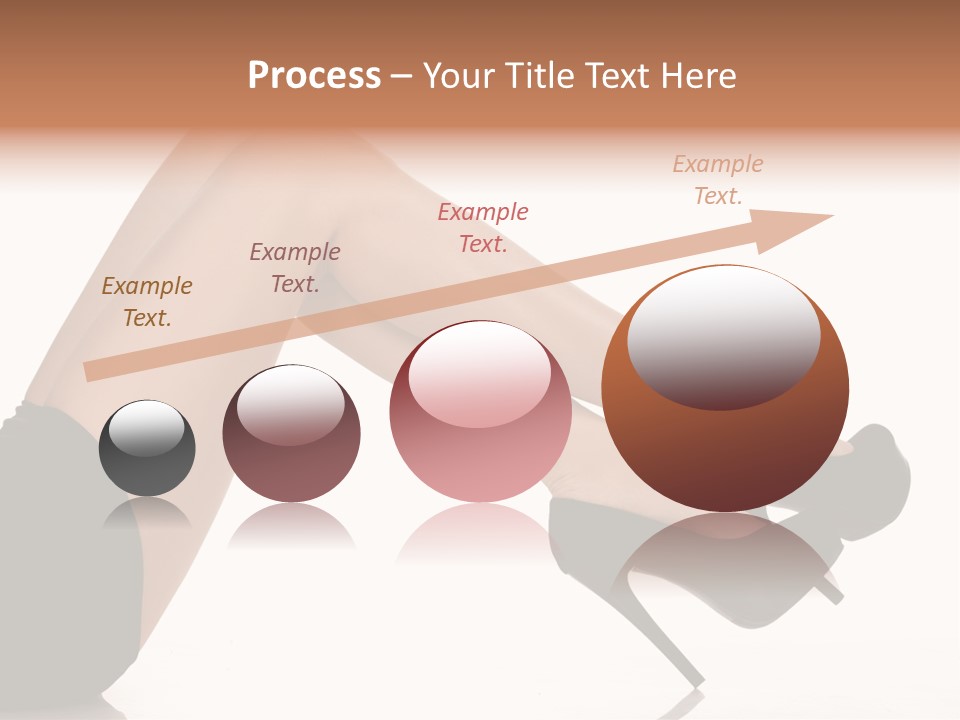 Process – Your Title Text Here

Example Text.

Example Text.

Example Text.

Example Text.